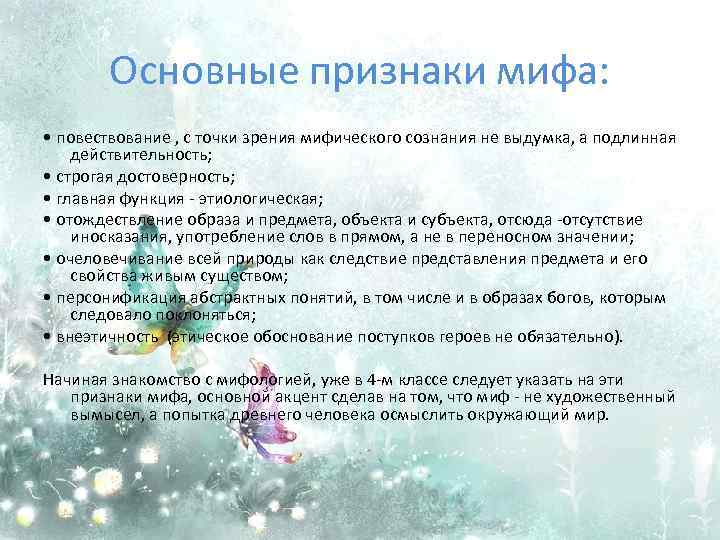 Основные признаки мифа:

• повествование , с точки зрения мифического сознания не выдумка, а подлинная действительность;
• строгая достоверность;
• главная функция - этиологическая;
• отождествление образа и предмета, объекта и субъекта, отсюда -отсутствие иносказания, употребление слов в прямом, а не в переносном значении;
• очеловечивание всей природы как следствие представления предмета и его свойства живым существом;
• персонификация абстрактных понятий, в том числе и в образах богов, которым следовало поклоняться;
• внеэтичность (этическое обоснование поступков героев не обязательно).

Начиная знакомство с мифологией, уже в 4-м классе следует указать на эти признаки мифа, основной акцент сделав на том, что миф - не художественный вымысел, а попытка древнего человека осмыслить окружающий мир.